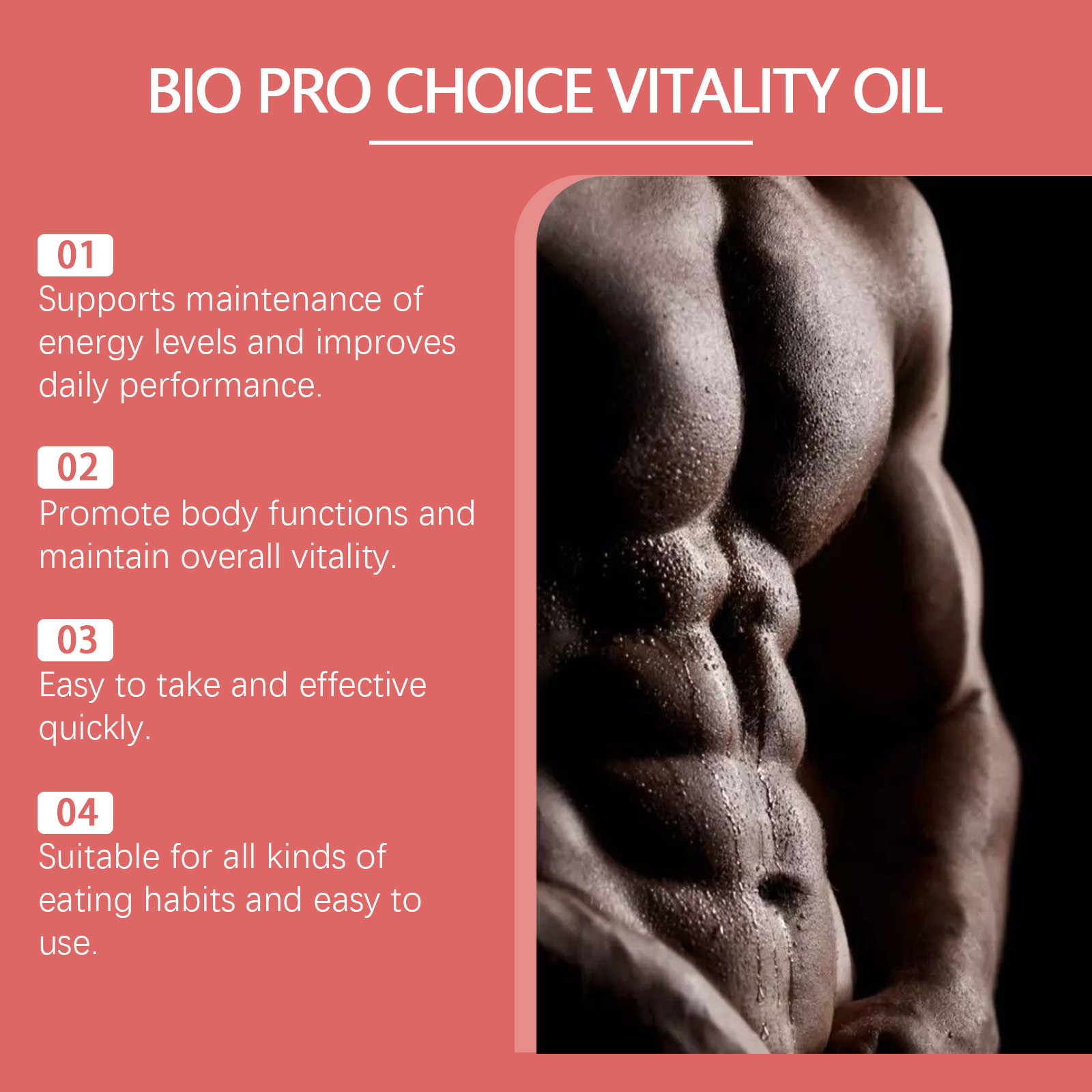 BIO PRO CHOICE VITALITY OIL

01
Supports maintenance of energy levels and improves daily performance.

02
Promote body functions and maintain overall vitality.

03
Easy to take and effective quickly.

04
Suitable for all kinds of eating habits and easy to use.